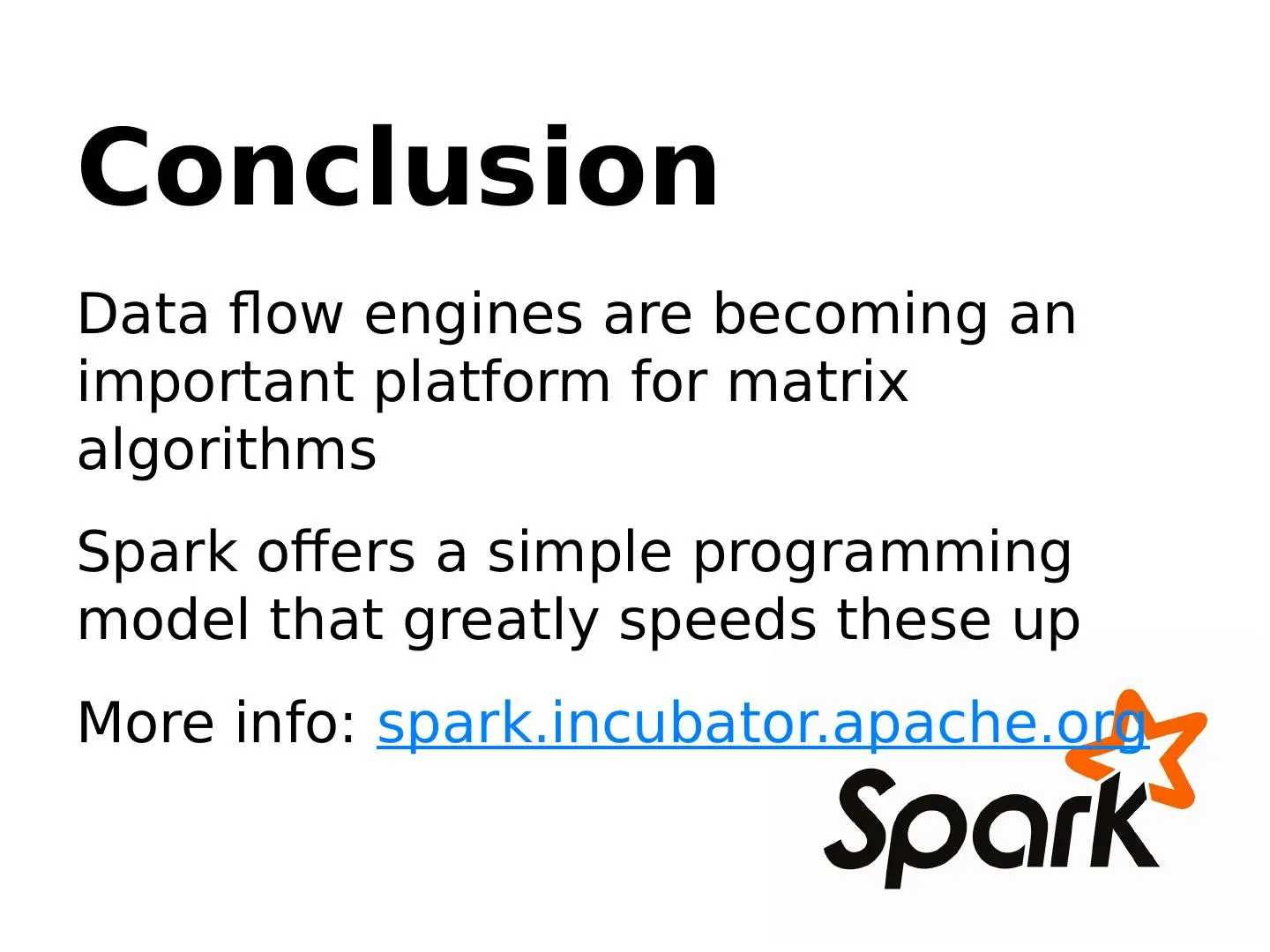 Conclusion

Data flow engines are becoming an important platform for matrix algorithms

Spark offers a simple programming model that greatly speeds these up

More info: spark.incubator.apache.org

Spark